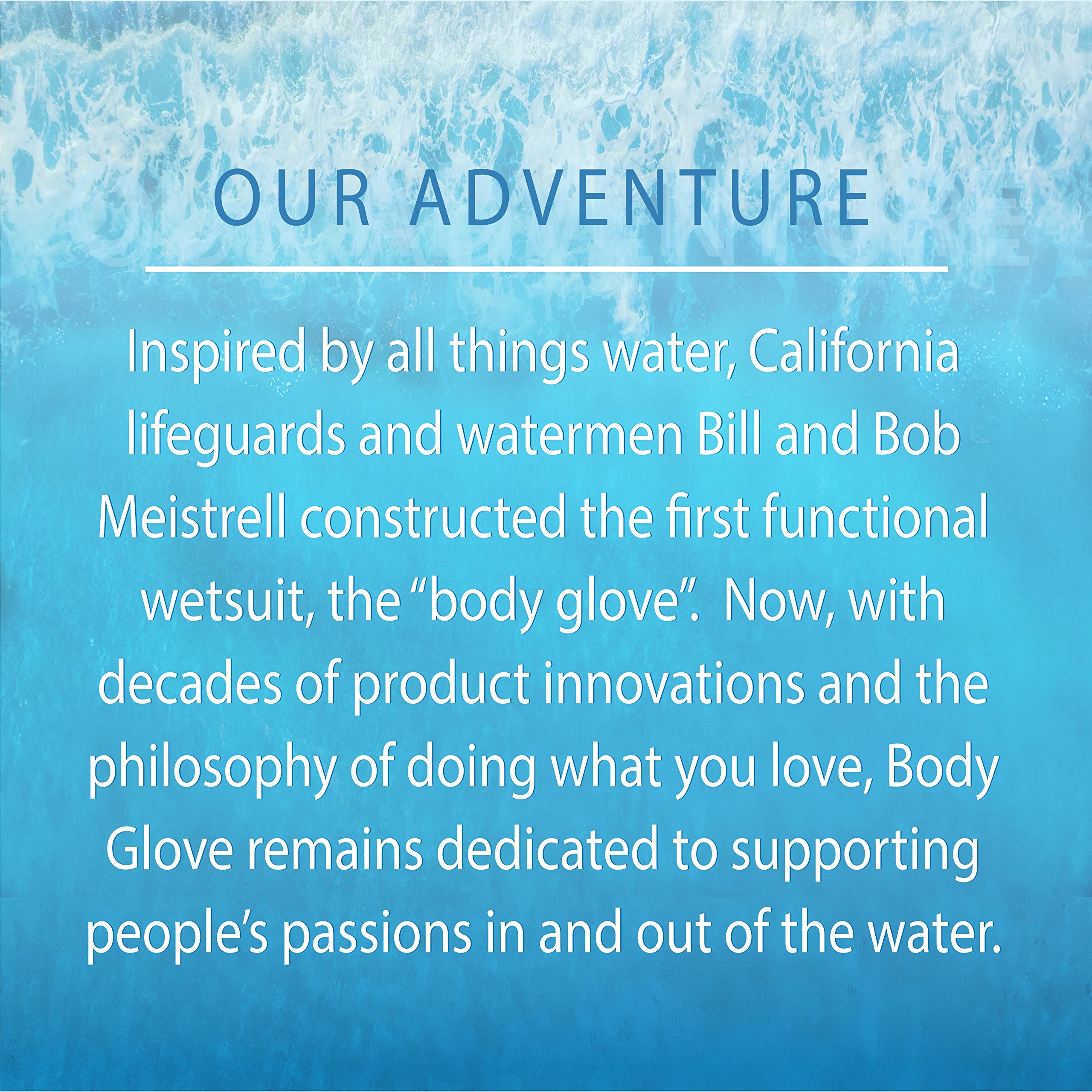 OUR ADVENTURE

Inspired by all things water, California lifeguards and watermen Bill and Bob Meistrell constructed the first functional wetsuit, the “body glove”. Now, with decades of product innovations and the philosophy of doing what you love, Body Glove remains dedicated to supporting people’s passions in and out of the water.